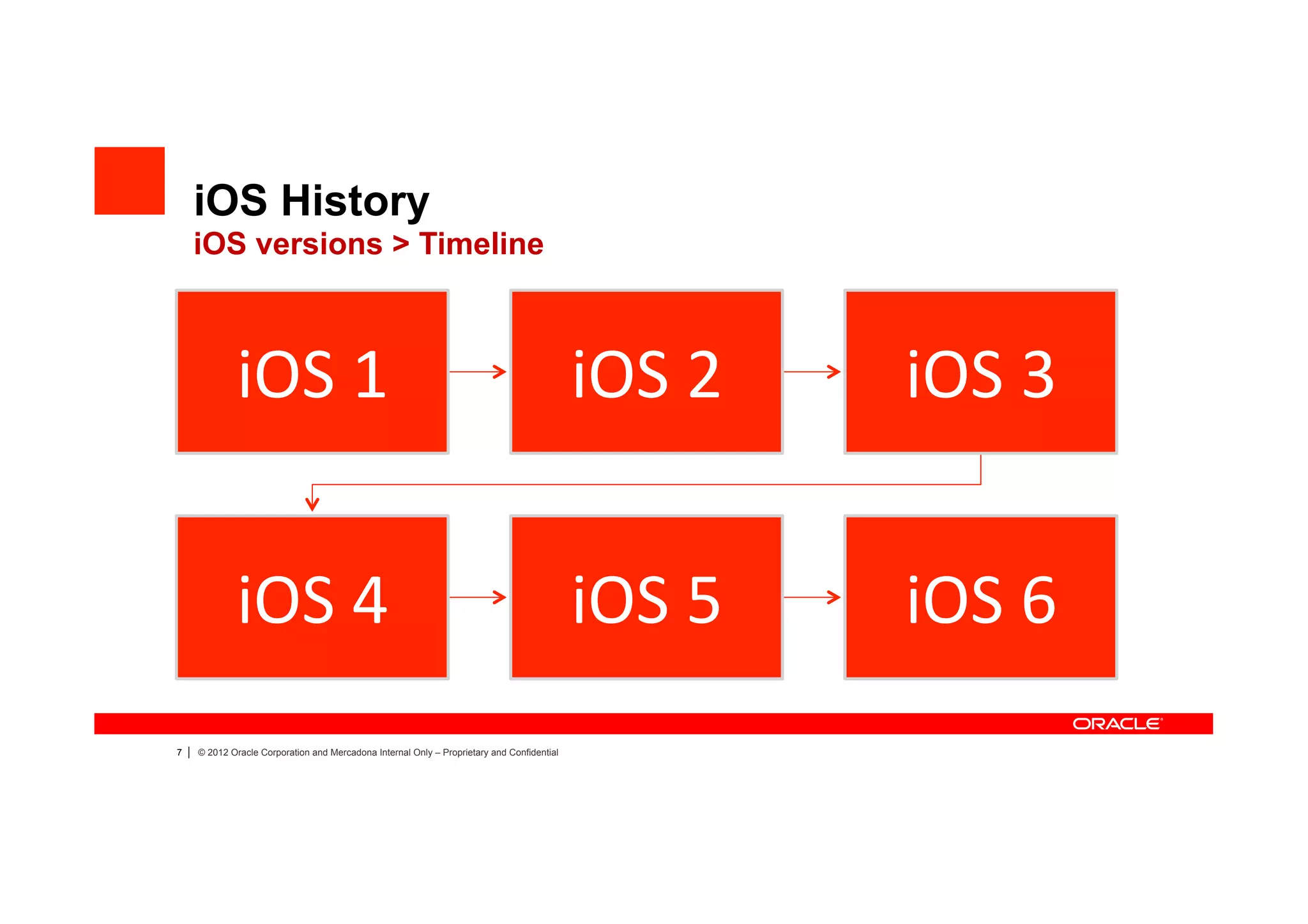 iOS History
iOS versions > Timeline

iOS 1

iOS 2

iOS 3

iOS 4

iOS 5

iOS 6

ORACLE

7 | © 2012 Oracle Corporation and Mercadona Internal Only – Proprietary and Confidential